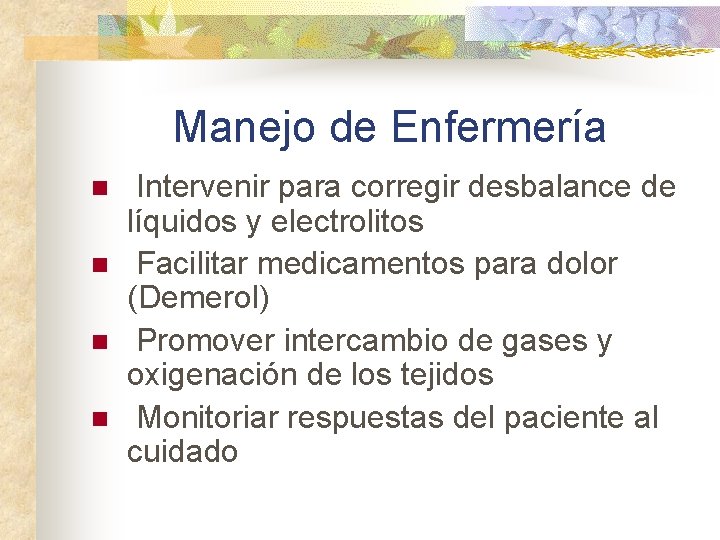 Manejo de Enfermería

- Intervenir para corregir desbalance de líquidos y electrolitos
- Facilitar medicamentos para dolor (Demerol)
- Promover intercambio de gases y oxigenación de los tejidos
- Monitoriar respuestas del paciente al cuidado